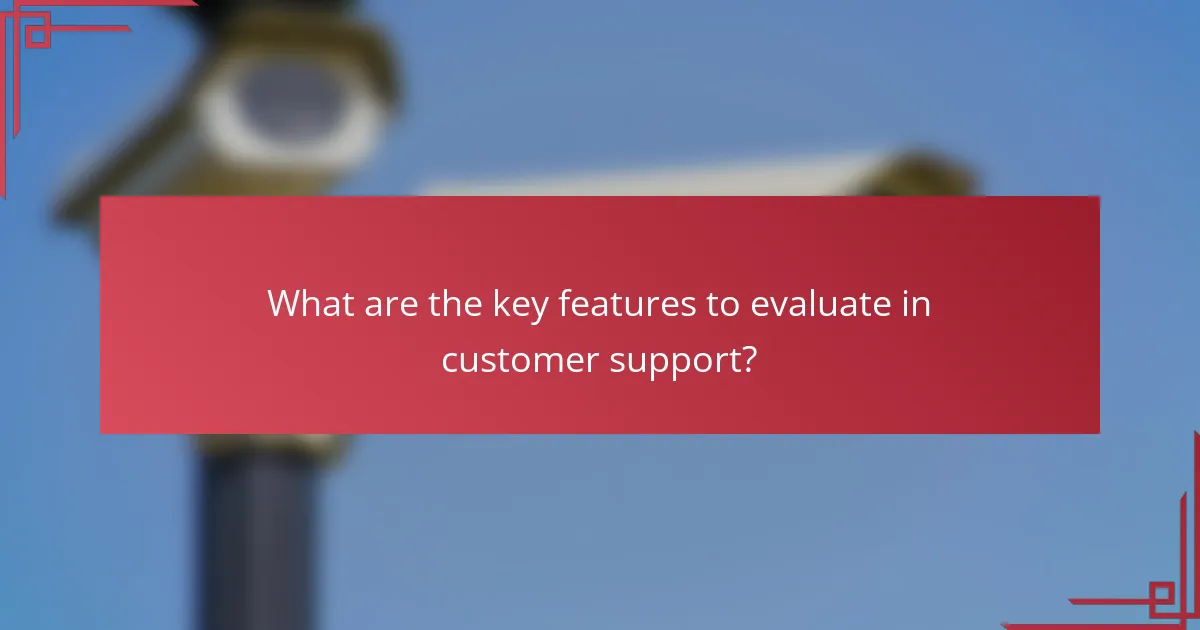 What are the key features to evaluate in customer support?